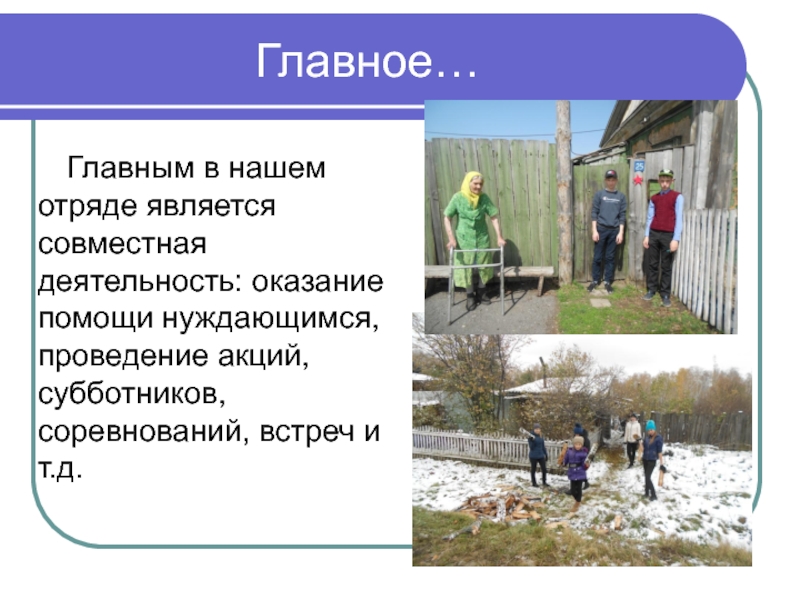 Главное…

Главным в нашем отряде является совместная деятельность: оказание помощи нуждающимся, проведение акций, субботников, соревнований, встреч и т.д.

25